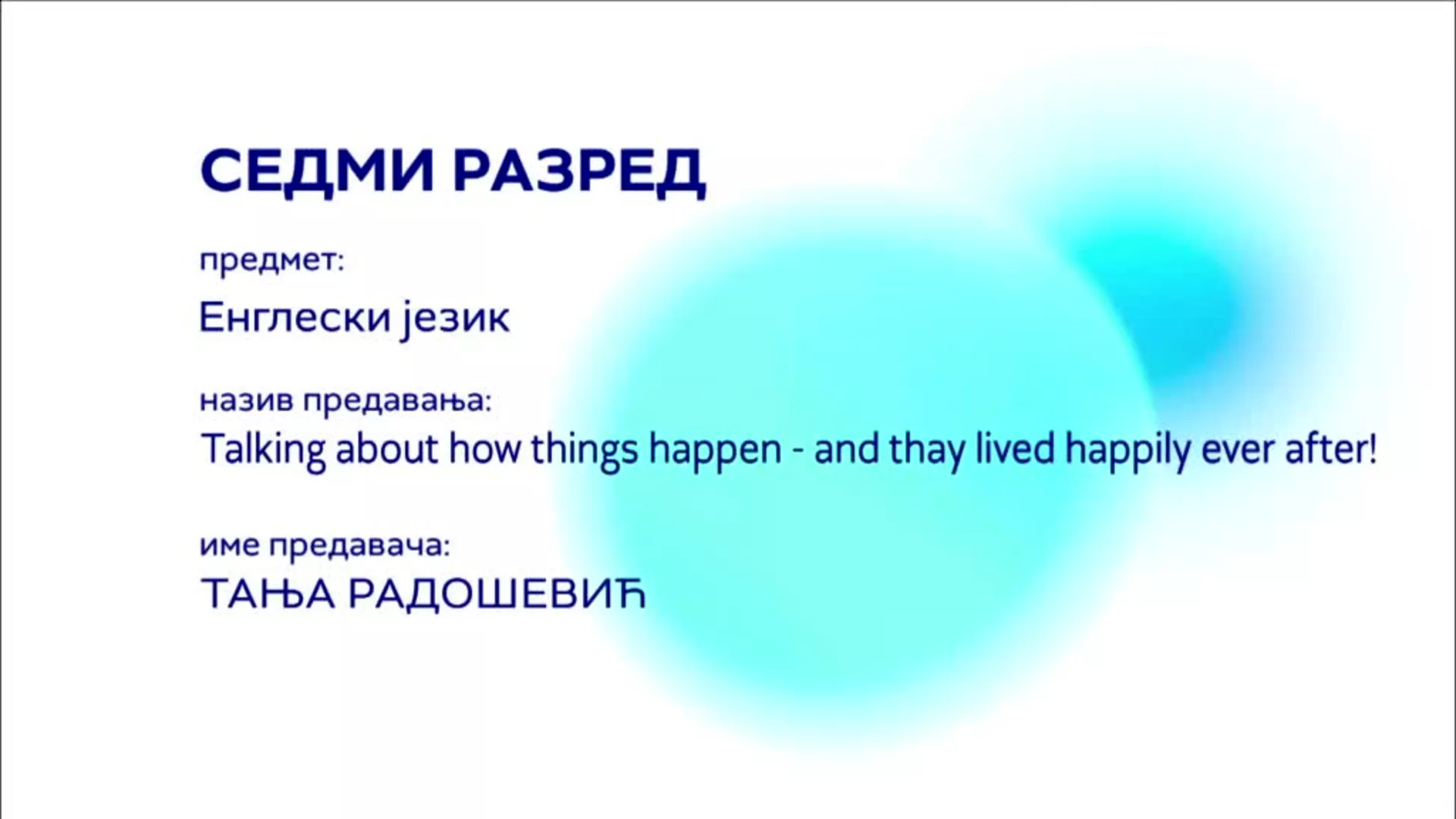 СЕДМИ РАЗРЕД

предмет:

Енглески језик

назив предавања:

Talking about how things happen - and thay lived happily ever after!

име предавача:

ТАЊА РАДОШЕВИЋ